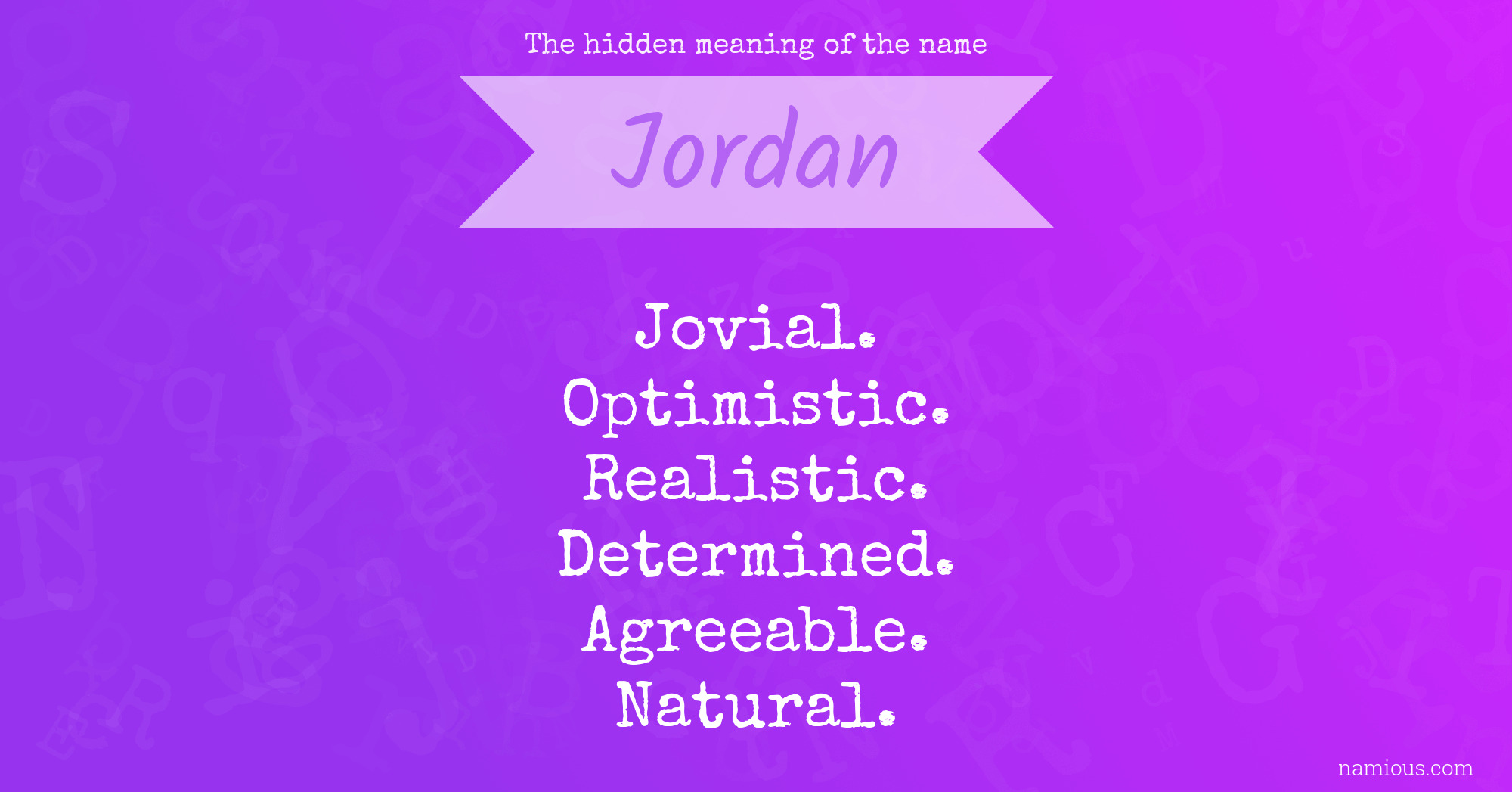 The hidden meaning of the name

Jordan

Jovial.
Optimistic.
Realistic.
Determined.
Agreeable.
Natural.

namious.com